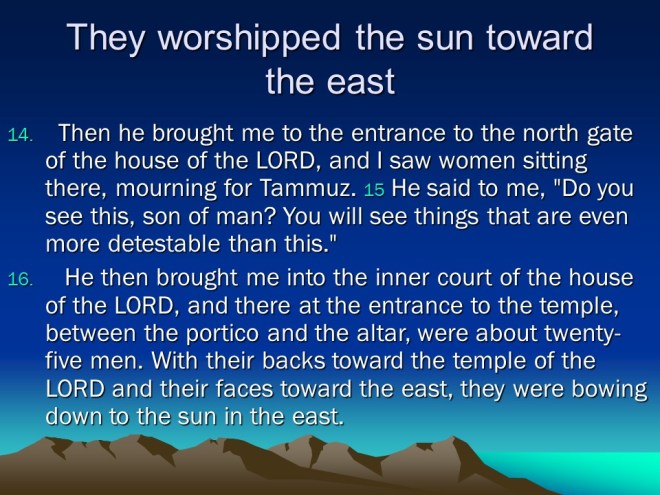 They worshipped the sun toward the east

14. Then he brought me to the entrance to the north gate of the house of the LORD, and I saw women sitting there, mourning for Tammuz. 15 He said to me, "Do you see this, son of man? You will see things that are even more detestable than this."

16. He then brought me into the inner court of the house of the LORD, and there at the entrance to the temple, between the portico and the altar, were about twenty-five men. With their backs toward the temple of the LORD and their faces toward the east, they were bowing down to the sun in the east.